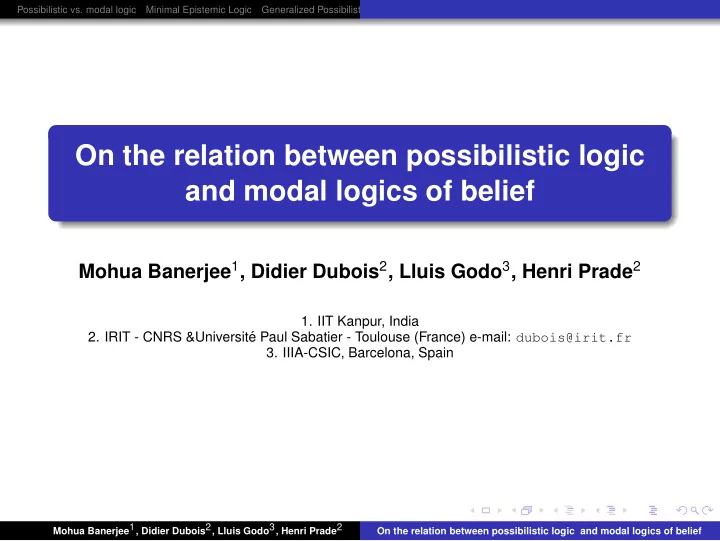 Possibilistic vs. modal logic Minimal Epistemic Logic Generalized Possibilist

On the relation between possibilistic logic and modal logics of belief

Mohua Banerjee$^1$, Didier Dubois$^2$, Lluis Godo$^3$, Henri Prade$^2$

1. IIT Kanpur, India
2. IRIT - CNRS &Université Paul Sabatier - Toulouse (France) e-mail: dubois@irit.fr
3. IIIA-CSIC, Barcelona, Spain

Mohua Banerjee$^1$, Didier Dubois$^2$, Lluis Godo$^3$, Henri Prade$^2$ On the relation between possibilistic logic and modal logics of belief